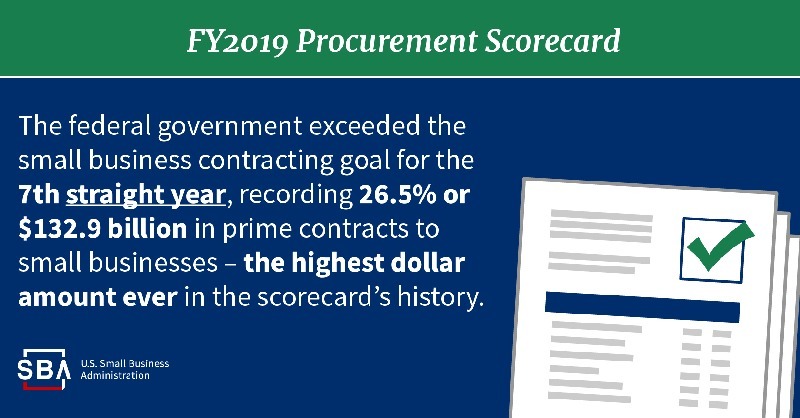 FY2019 Procurement Scorecard

The federal government exceeded the small business contracting goal for the 7th straight year, recording 26.5% or $132.9 billion in prime contracts to small businesses – the highest dollar amount ever in the scorecard's history.

SBA U.S. Small Business Administration